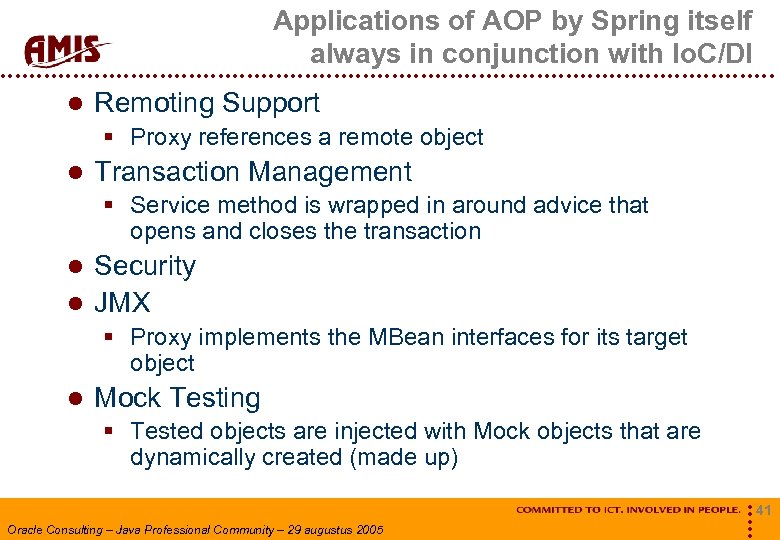 AMIS

Applications of AOP by Spring itself always in conjunction with IoC/DI

- Remoting Support
  - Proxy references a remote object
- Transaction Management
  - Service method is wrapped in around advice that opens and closes the transaction
- Security
- JMX
  - Proxy implements the MBean interfaces for its target object
- Mock Testing
  - Tested objects are injected with Mock objects that are dynamically created (made up)

COMMITTED TO ICT. INVOLVED IN PEOPLE.

41

Oracle Consulting – Java Professional Community – 29 augustus 2005